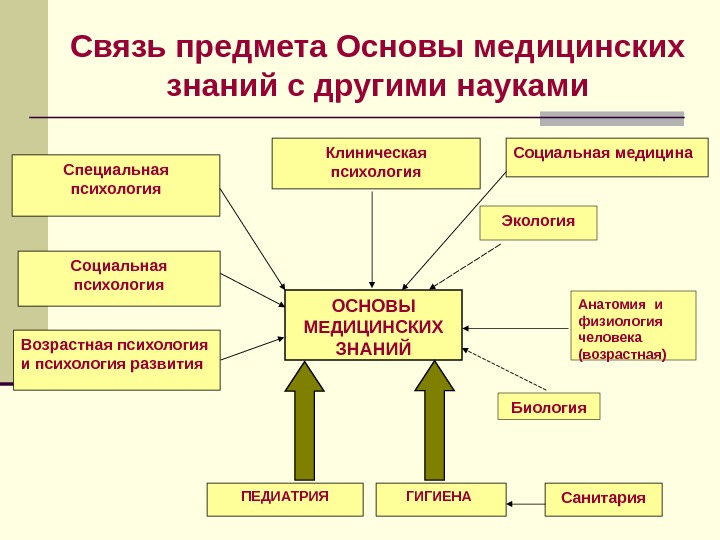 Связь предмета Основы медицинских знаний с другими науками

Специальная психология

Клиническая психология

Социальная медицина

Экология

Социальная психология

ОСНОВЫ МЕДИЦИНСКИХ ЗНАНИЙ

Анатомия и физиология человека (возрастная)

Возрастная психология и психология развития

Биология

ПЕДИАТРИЯ

ГИГИЕНА

Санитария